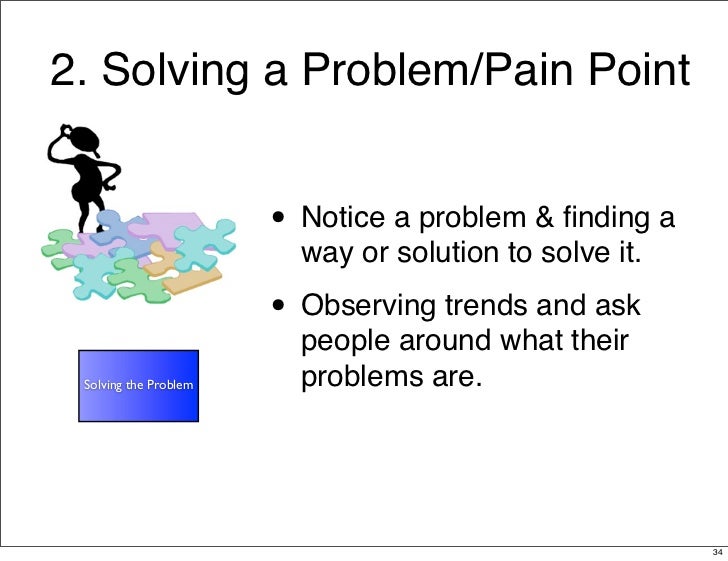 2. Solving a Problem/Pain Point

Solving the Problem

• Notice a problem & finding a way or solution to solve it.

• Observing trends and ask people around what their problems are.

34